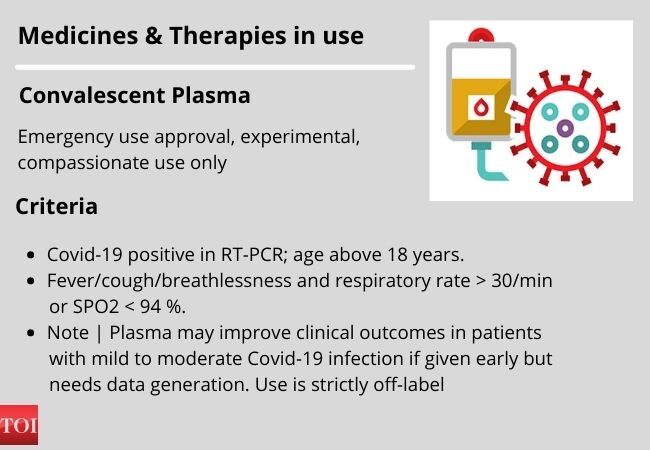 Medicines & Therapies in use

Convalescent Plasma

Emergency use approval, experimental, compassionate use only

Criteria

- Covid-19 positive in RT-PCR; age above 18 years.
- Fever/cough/breathlessness and respiratory rate > 30/min or SPO2 < 94 %.
- Note | Plasma may improve clinical outcomes in patients with mild to moderate Covid-19 infection if given early but needs data generation. Use is strictly off-label

TOI